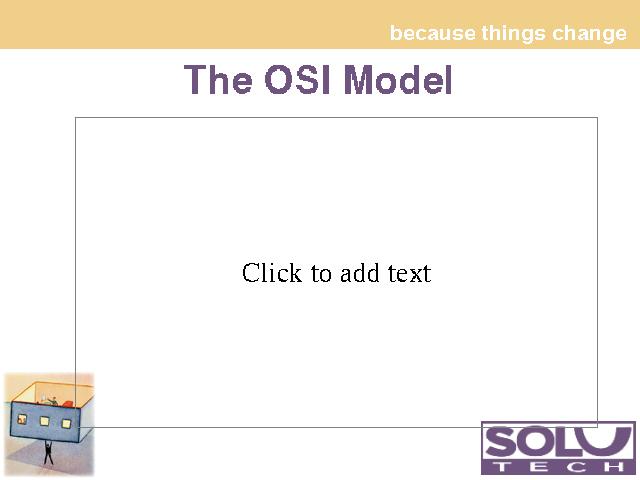 because things change

The OSI Model

Click to add text

SOLU
TECH